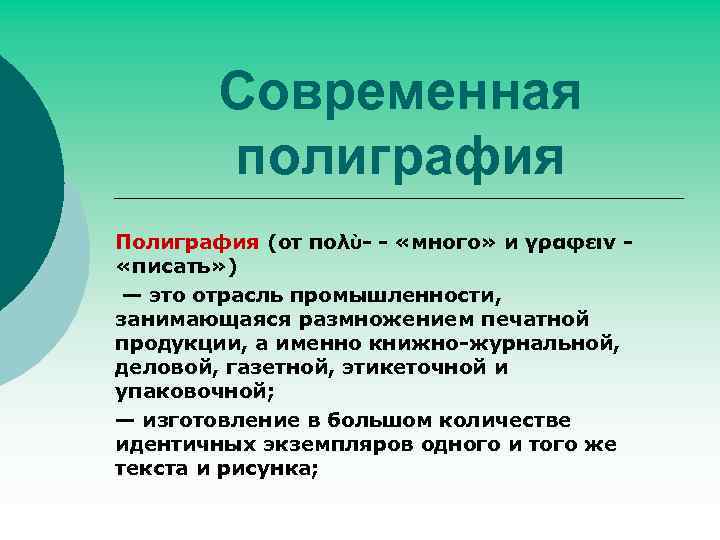 Современная полиграфия

Полиграфия (от πολὺ- - «много» и γραφειν - «писать»)

— это отрасль промышленности, занимающаяся размножением печатной продукции, а именно книжно-журнальной, деловой, газетной, этикеточной и упаковочной;

— изготовление в большом количестве идентичных экземпляров одного и того же текста и рисунка;